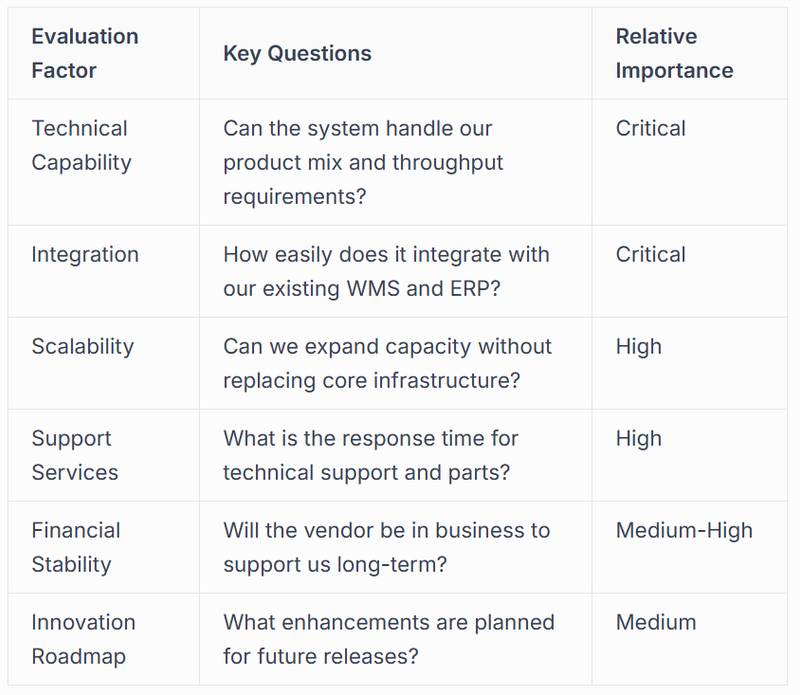 | Evaluation Factor | Key Questions | Relative Importance |
|---|---|---|
| Technical Capability | Can the system handle our product mix and throughput requirements? | Critical |
| Integration | How easily does it integrate with our existing WMS and ERP? | Critical |
| Scalability | Can we expand capacity without replacing core infrastructure? | High |
| Support Services | What is the response time for technical support and parts? | High |
| Financial Stability | Will the vendor be in business to support us long-term? | Medium-High |
| Innovation Roadmap | What enhancements are planned for future releases? | Medium |